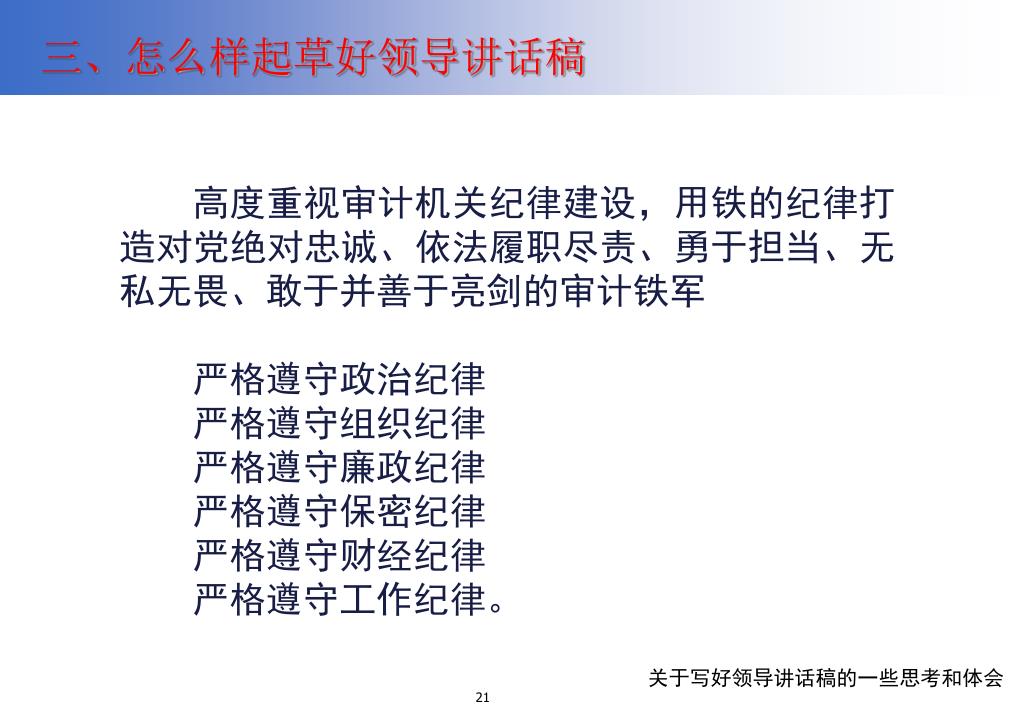 三、怎么样起草好领导讲话稿

高度重视审计机关纪律建设，用铁的纪律打造对党绝对忠诚、依法履职尽责、勇于担当、无私无畏、敢于并善于亮剑的审计铁军

严格遵守政治纪律
严格遵守组织纪律
严格遵守廉政纪律
严格遵守保密纪律
严格遵守财经纪律
严格遵守工作纪律。

关于写好领导讲话稿的一些思考和体会

21